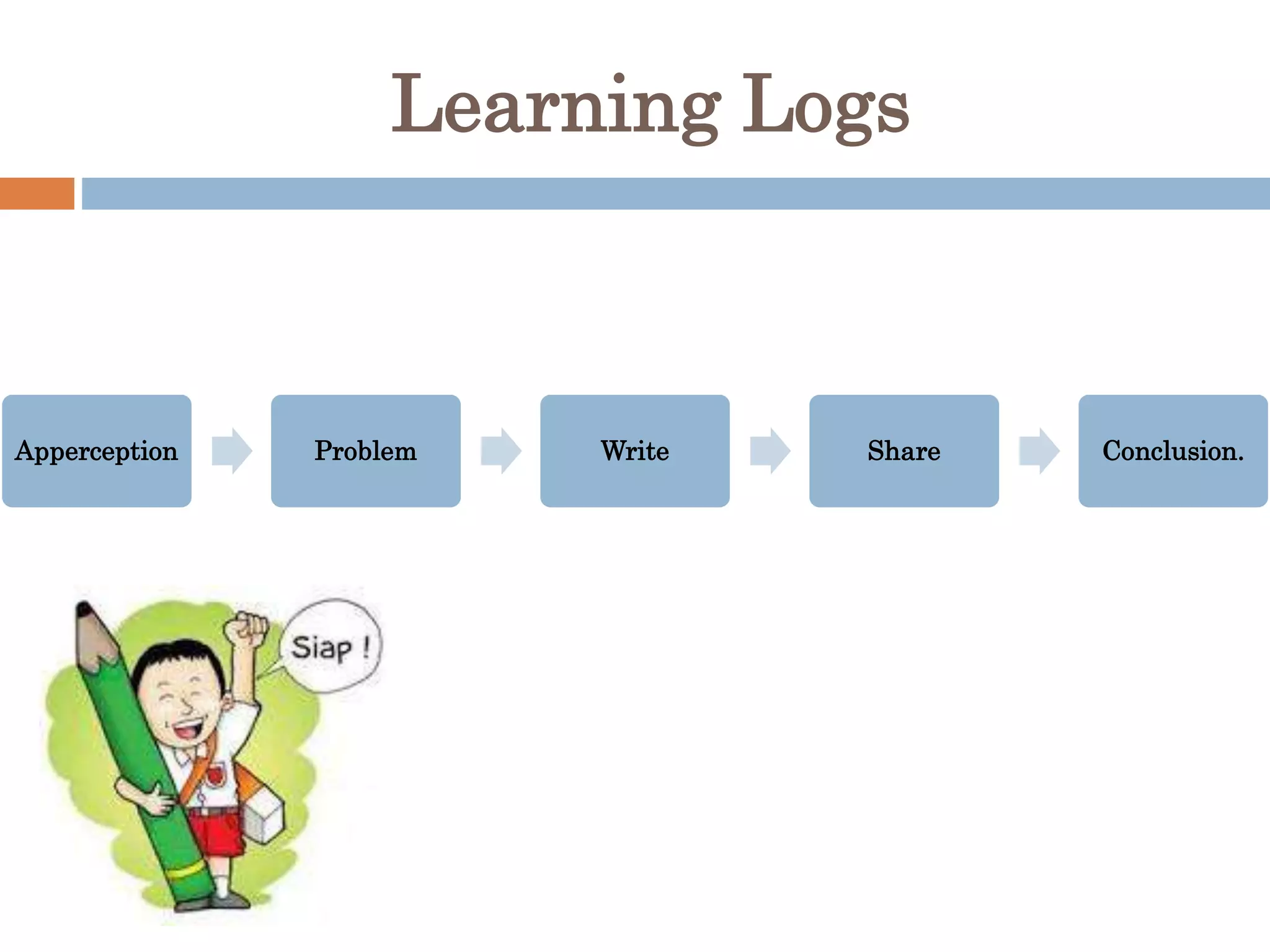 Learning Logs

Apperception

Problem

Write

Share

Conclusion.

Siap !